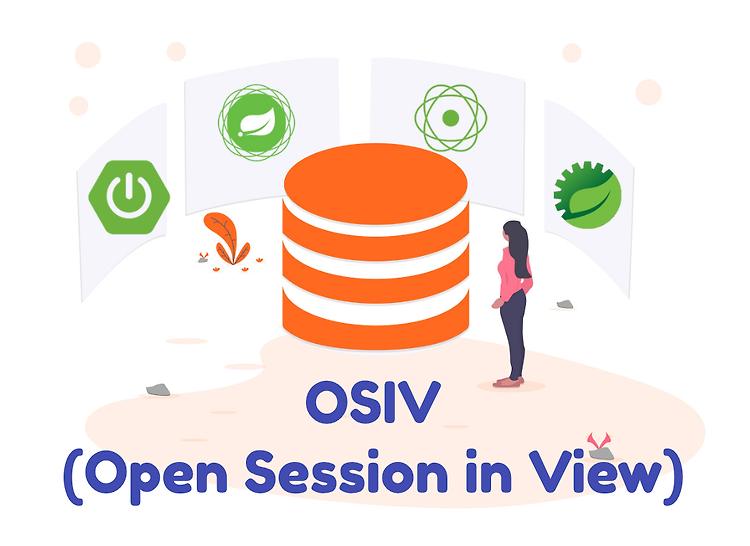 OSIV
(Open Session in View)